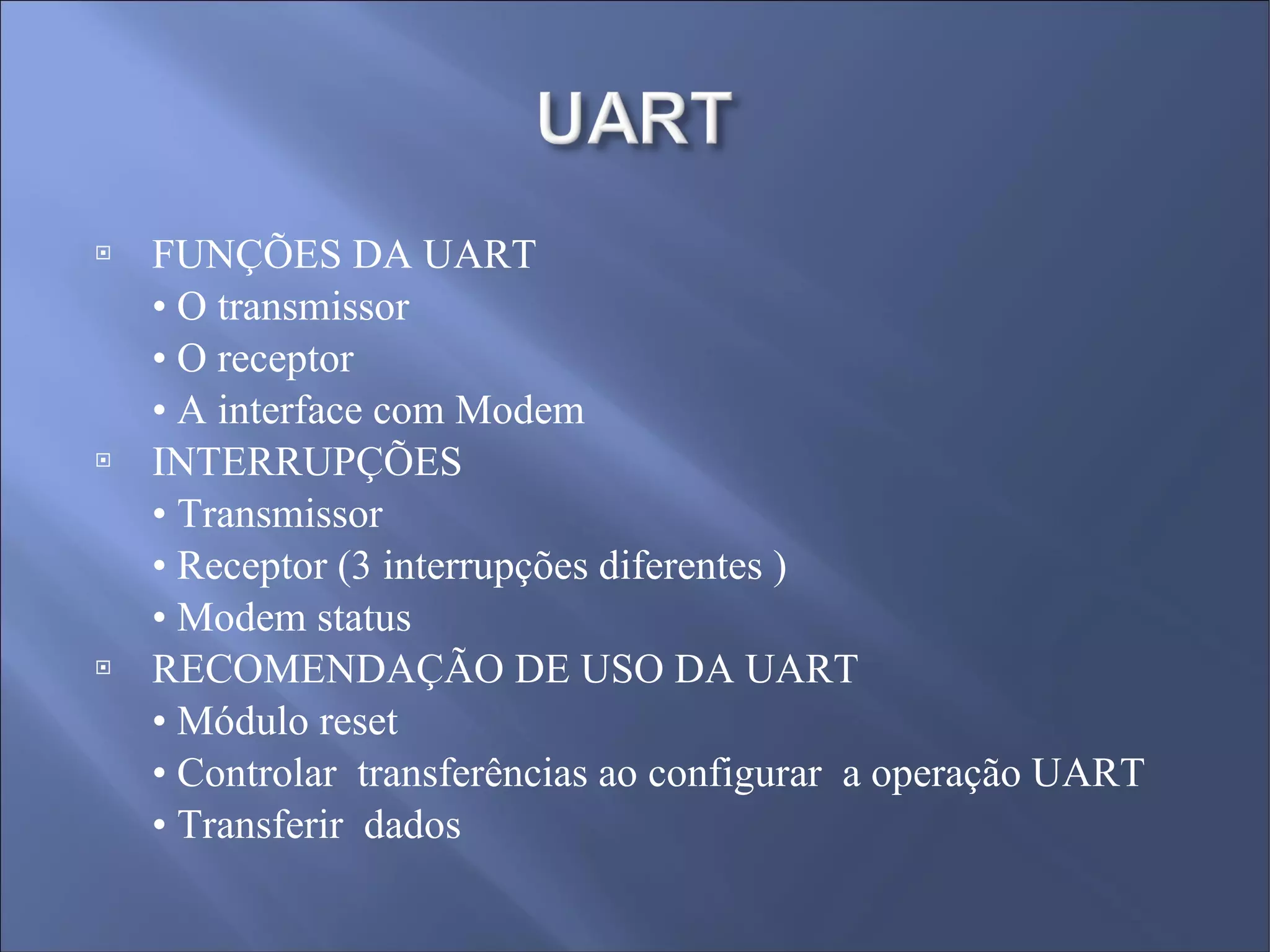 UART

FUNÇÕES DA UART
• O transmissor
• O receptor
• A interface com Modem
INTERRUPÇÕES
• Transmissor
• Receptor (3 interrupções diferentes )
• Modem status
RECOMENDAÇÃO DE USO DA UART
• Módulo reset
• Controlar transferências ao configurar a operação UART
• Transferir dados